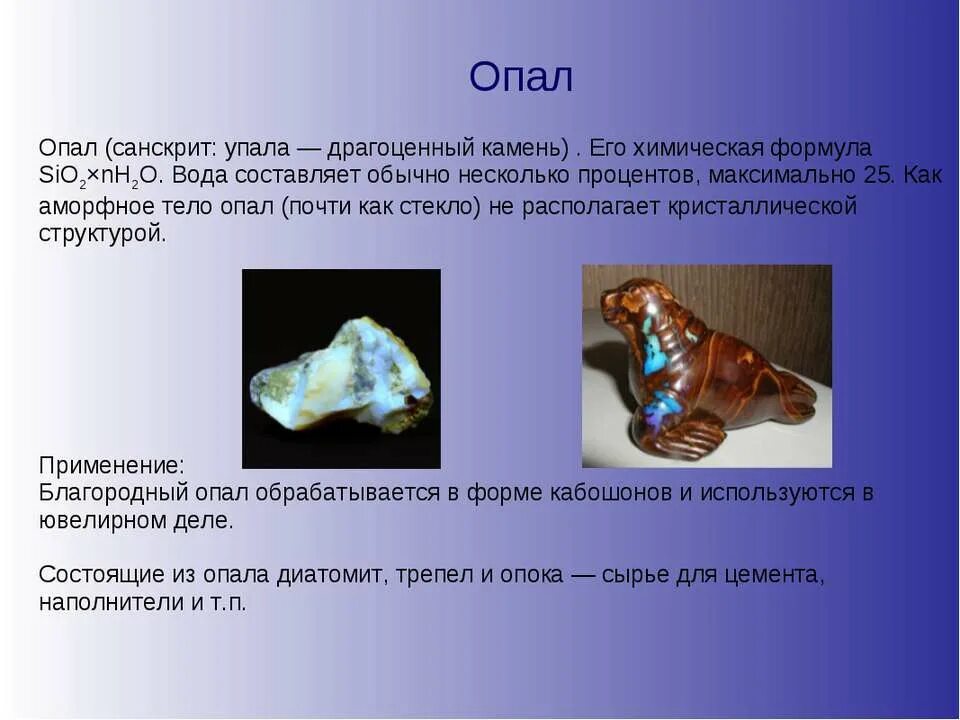 Опал

Опал (санскрит: упала — драгоценный камень) . Его химическая формула $SiO_2 \times nH_2O$. Вода составляет обычно несколько процентов, максимально 25. Как аморфное тело опал (почти как стекло) не располагает кристаллической структурой.

Применение:
Благородный опал обрабатывается в форме кабошонов и используются в ювелирном деле.

Состоящие из опала диатомит, трепел и опока — сырье для цемента, наполнители и т.п.